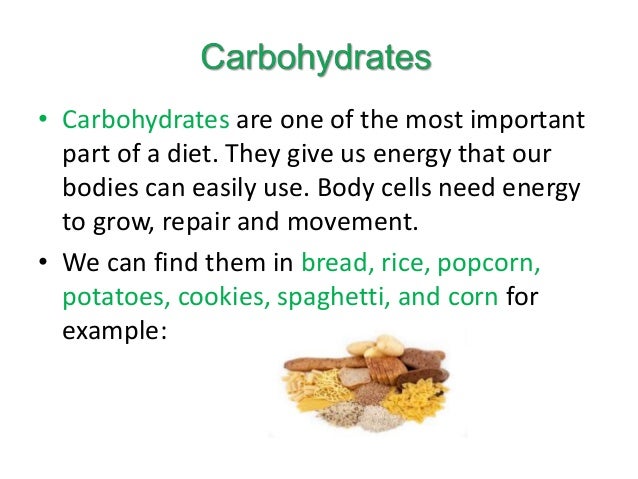 Carbohydrates

• Carbohydrates are one of the most important part of a diet. They give us energy that our bodies can easily use. Body cells need energy to grow, repair and movement.

• We can find them in bread, rice, popcorn, potatoes, cookies, spaghetti, and corn for example: